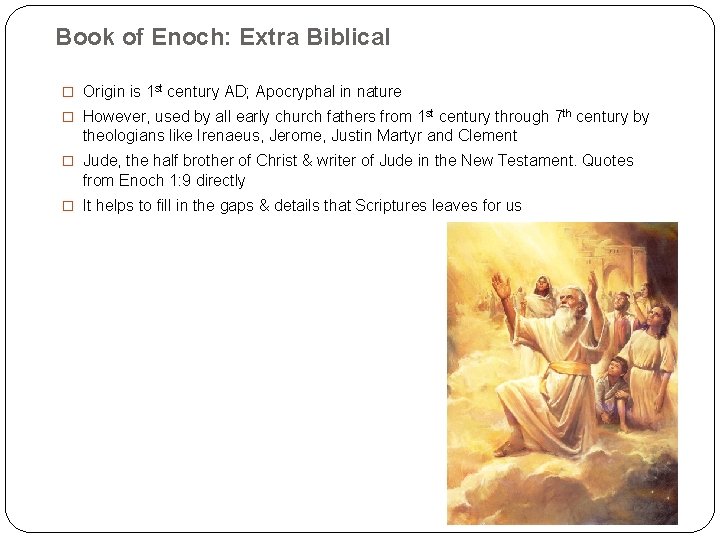 Book of Enoch: Extra Biblical

□ Origin is 1$^{st}$ century AD; Apocryphal in nature

□ However, used by all early church fathers from 1$^{st}$ century through 7$^{th}$ century by theologians like Irenaeus, Jerome, Justin Martyr and Clement

□ Jude, the half brother of Christ & writer of Jude in the New Testament. Quotes from Enoch 1:9 directly

□ It helps to fill in the gaps & details that Scriptures leaves for us